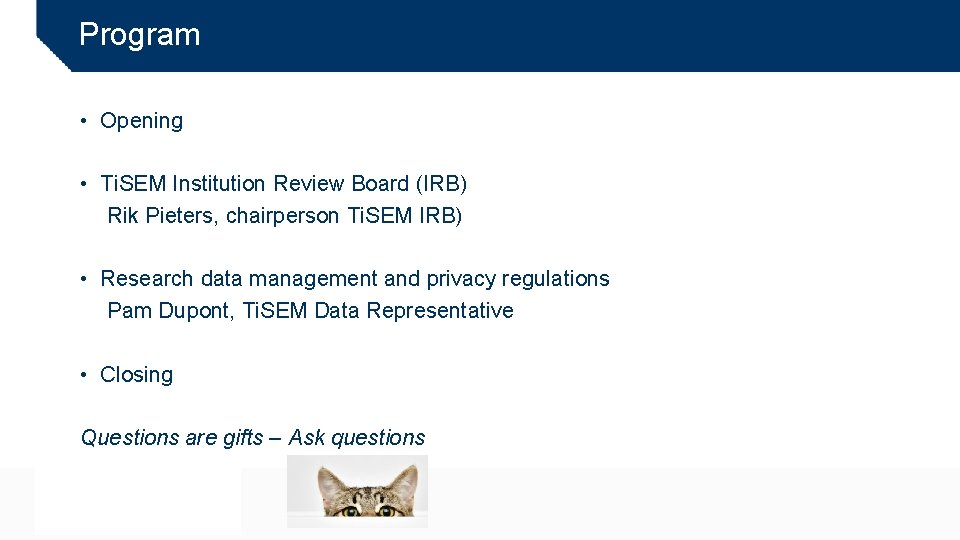 Program

• Opening

• TiSEM Institution Review Board (IRB)
Rik Pieters, chairperson TiSEM IRB)

• Research data management and privacy regulations
Pam Dupont, TiSEM Data Representative

• Closing

Questions are gifts – Ask questions